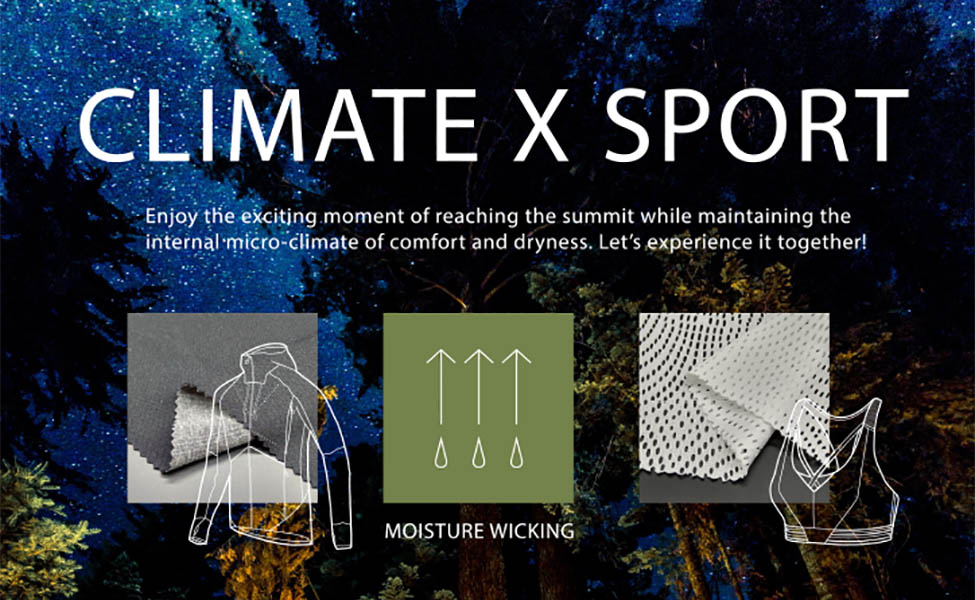 CLIMATE X SPORT

Enjoy the exciting moment of reaching the summit while maintaining the internal micro-climate of comfort and dryness. Let's experience it together!

MOISTURE WICKING